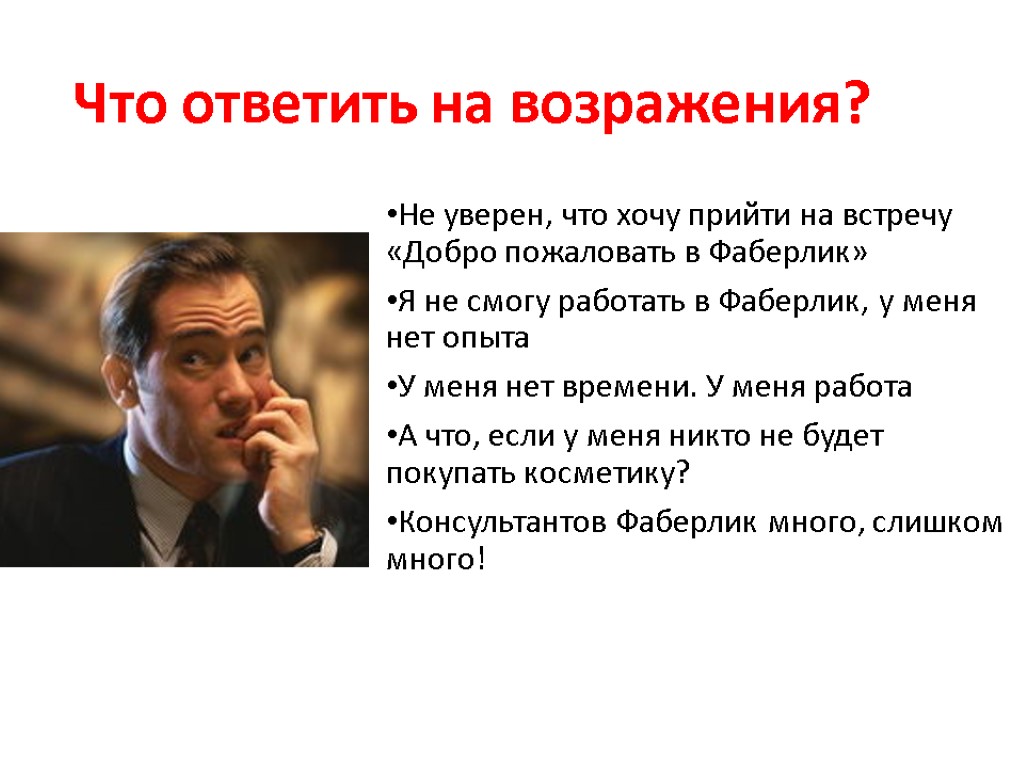 Что ответить на возражения?

•Не уверен, что хочу прийти на встречу «Добро пожаловать в Фаберлик»

•Я не смогу работать в Фаберлик, у меня нет опыта

•У меня нет времени. У меня работа

•А что, если у меня никто не будет покупать косметику?

•Консультантов Фаберлик много, слишком много!